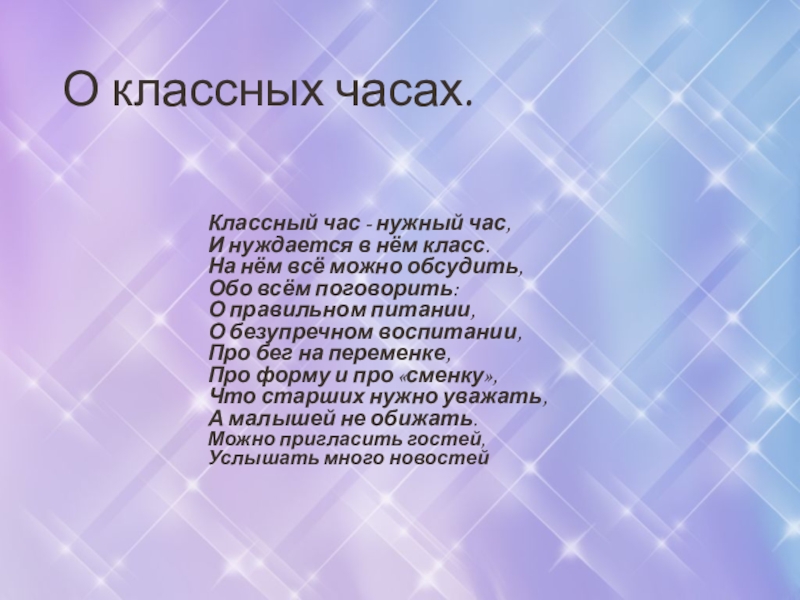 О классных часах.

Классный час - нужный час,
И нуждается в нём класс.
На нём всё можно обсудить,
Обо всём поговорить:
О правильном питании,
О безупречном воспитании,
Про бег на переменке,
Про форму и про «сменку»,
Что старших нужно уважать,
А малышей не обижать.
Можно пригласить гостей,
Услышать много новостей